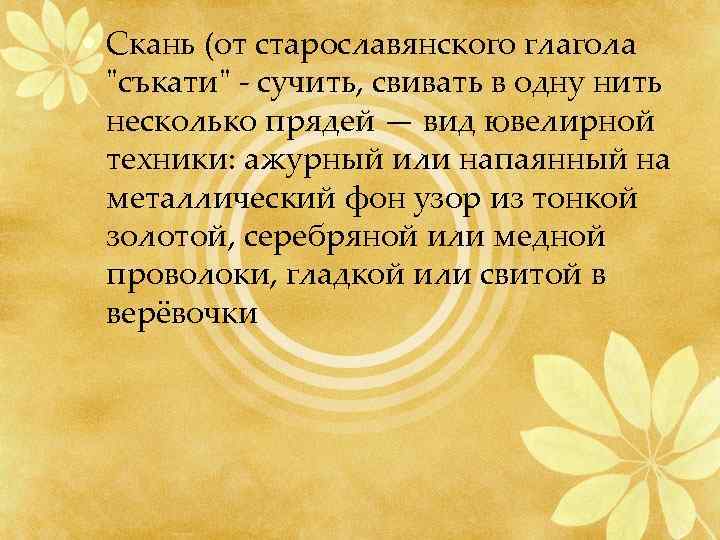 Скань (от старославянского глагола "съкати" - сучить, свивать в одну нить несколько прядей — вид ювелирной техники: ажурный или напаянный на металлический фон узор из тонкой золотой, серебряной или медной проволоки, гладкой или свитой в верёвочки